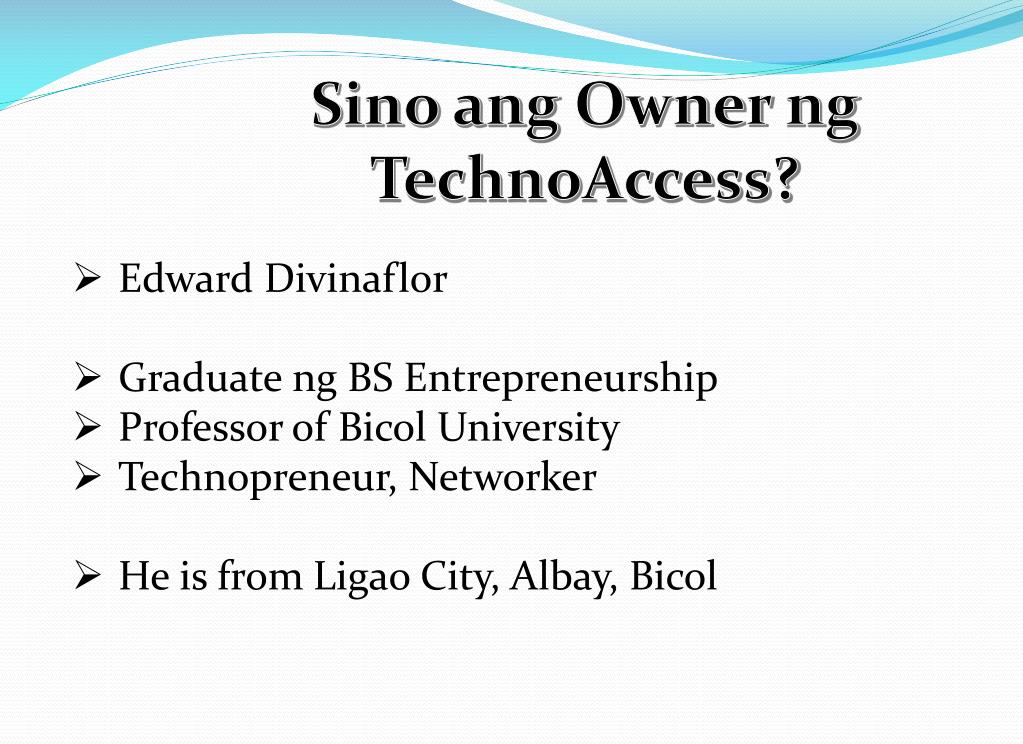 Sino ang Owner ng TechnoAccess?

➢ Edward Divinaflor

➢ Graduate ng BS Entrepreneurship
➢ Professor of Bicol University
➢ Technopreneur, Networker

➢ He is from Ligao City, Albay, Bicol